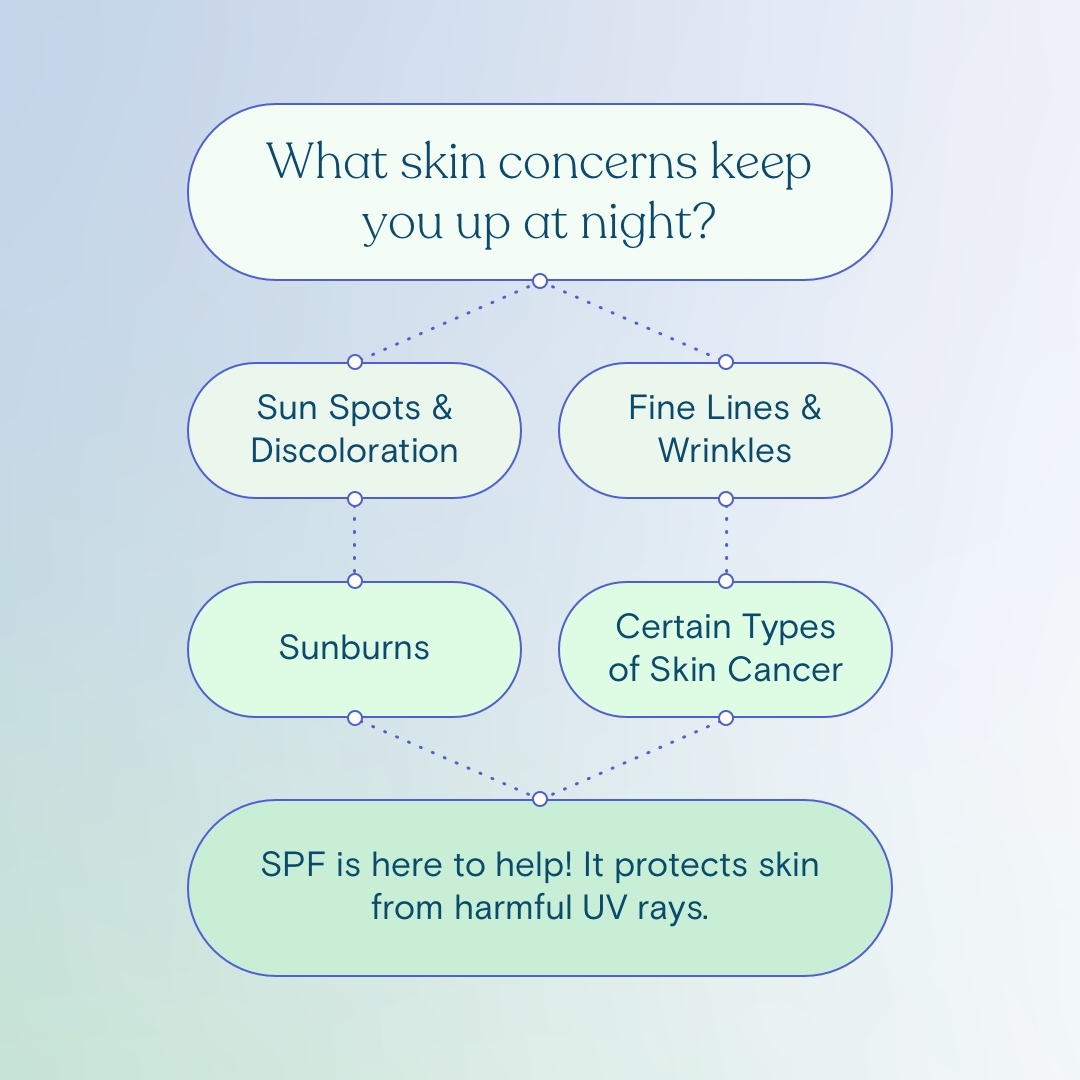 What skin concerns keep you up at night?

Sun Spots & Discoloration

Fine Lines & Wrinkles

Sunburns

Certain Types of Skin Cancer

SPF is here to help! It protects skin from harmful UV rays.